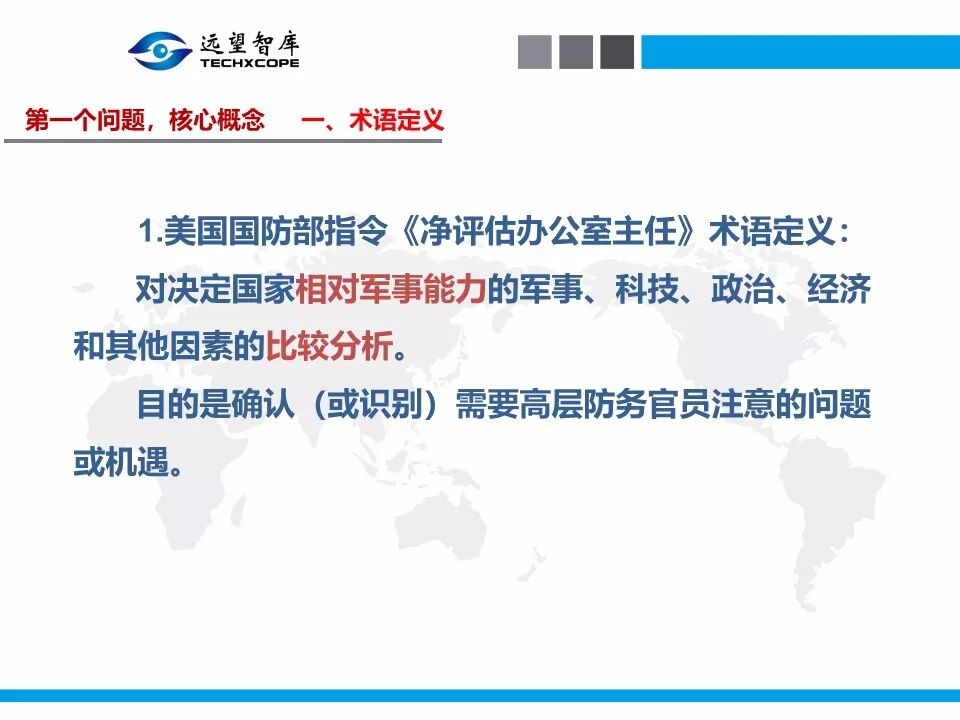 远望智库
TECHXCOPE

第一个问题，核心概念　一、术语定义

1.美国国防部指令《净评估办公室主任》术语定义：

对决定国家相对军事能力的军事、科技、政治、经济和其他因素的比较分析。

目的是确认（或识别）需要高层防务官员注意的问题或机遇。